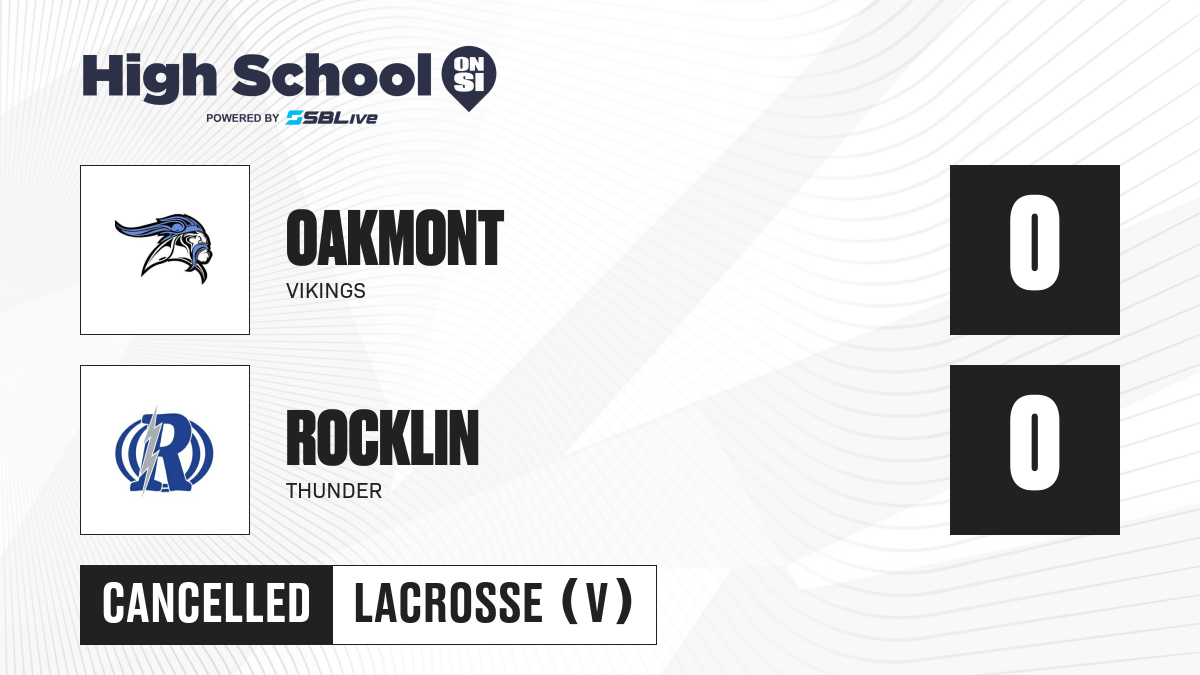 High School ON SI
POWERED BY SBLive

OAKMONT
VIKINGS

0

R

ROCKLIN
THUNDER

0

CANCELLED

LACROSSE (V)